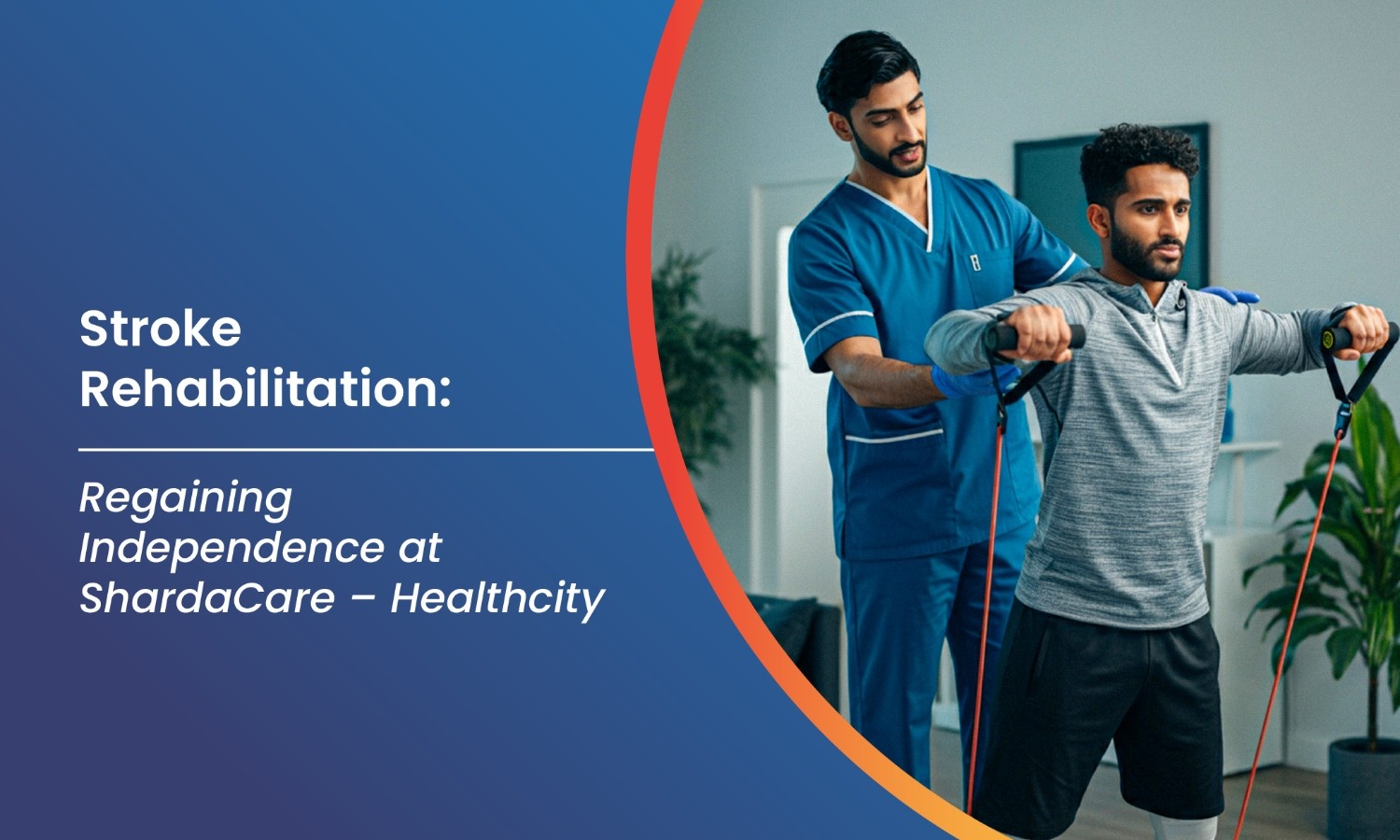 Stroke Rehabilitation:

Regaining Independence at ShardaCare – Healthcity